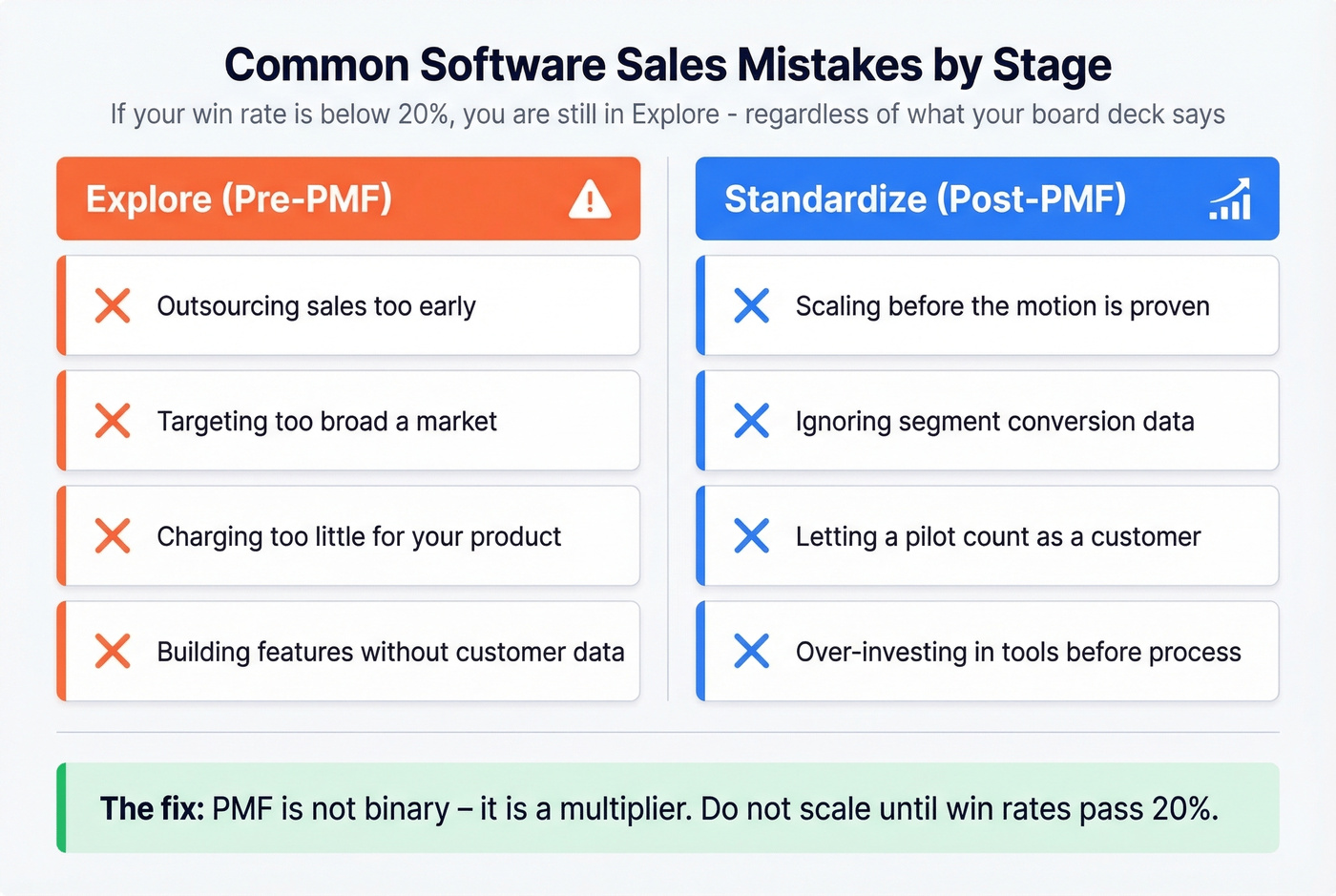 Common Software Sales Mistakes by Stage

If your win rate is below 20%, you are still in Explore - regardless of what your board deck says

Explore (Pre-PMF)

Outsourcing sales too early

Targeting too broad a market

Charging too little for your product

Building features without customer data

Standardize (Post-PMF)

Scaling before the motion is proven

Ignoring segment conversion data

Letting a pilot count as a customer

Over-investing in tools before process

The fix: PMF is not binary – it is a multiplier. Do not scale until win rates pass 20%.